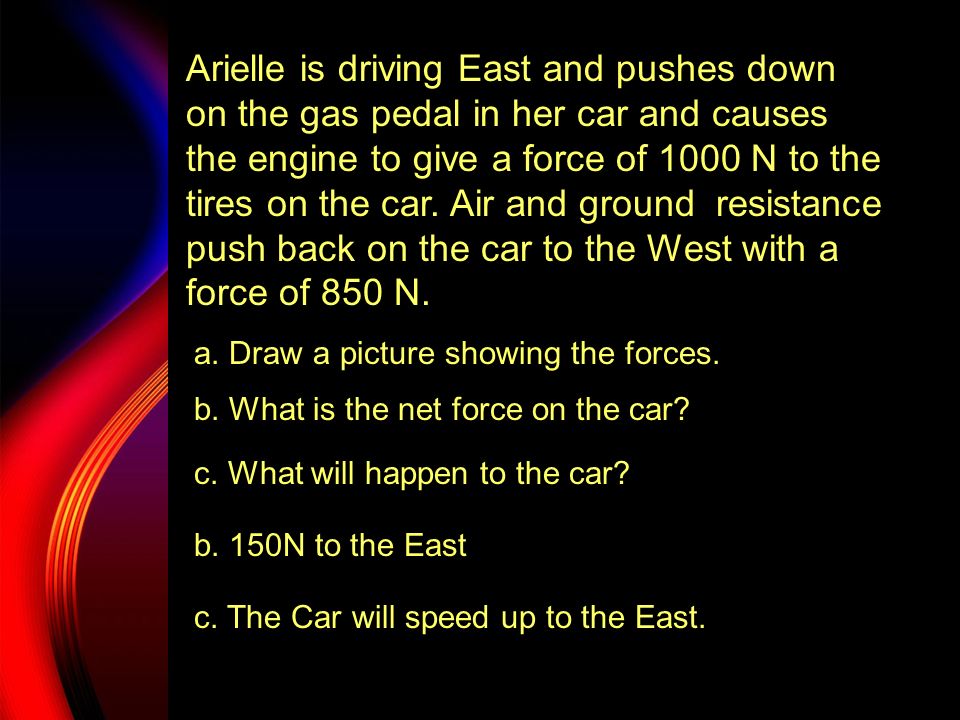 Arielle is driving East and pushes down on the gas pedal in her car and causes the engine to give a force of 1000 N to the tires on the car. Air and ground resistance push back on the car to the West with a force of 850 N.

a. Draw a picture showing the forces.

b. What is the net force on the car?

c. What will happen to the car?

b. 150N to the East

c. The Car will speed up to the East.